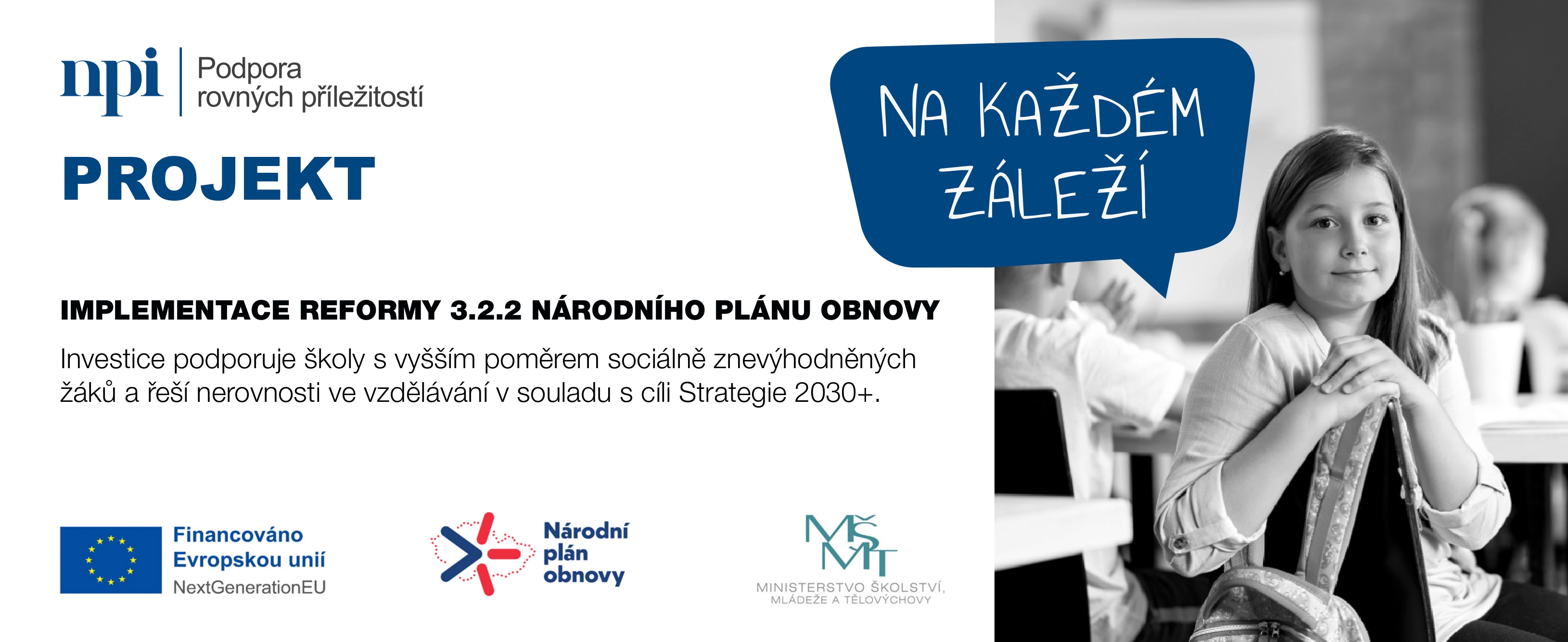 npi
Podpora rovných příležitostí

PROJEKT

NA KAŽDÉM ZÁLEŽÍ

IMPLEMENTACE REFORMY 3.2.2 NÁRODNÍHO PLÁNU OBNOVY

Investice podporuje školy s vyšším poměrem sociálně znevýhodněných žáků a řeší nerovnosti ve vzdělávání v souladu s cíli Strategie 2030+.

Financováno Evropskou unií
NextGenerationEU

Národní plán obnovy

MŠMT
MINISTERSTVO ŠKOLSTVÍ, MLÁDEŽE A TĚLOVÝCHOVY